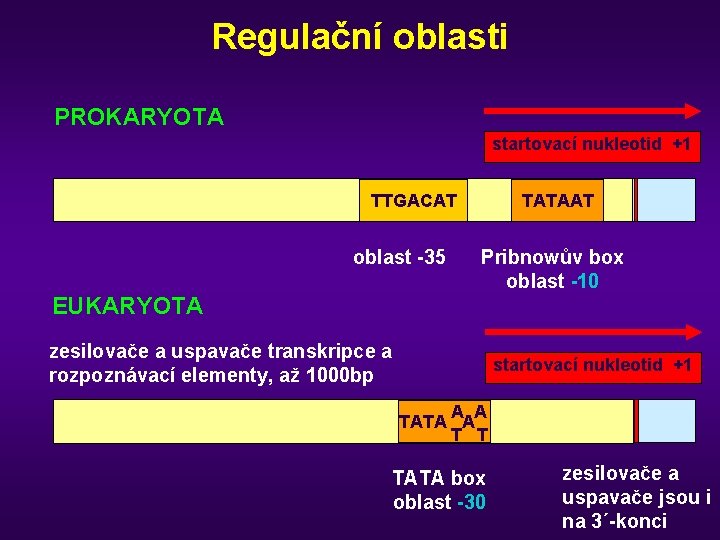 Regulační oblasti

PROKARYOTA

startovací nukleotid +1

TTGACAT

TATAAT

oblast -35

Pribnowův box
oblast -10

EUKARYOTA

zesilovače a uspavače transkripce a rozpoznávací elementy, až 1000bp

startovací nukleotid +1

TATA $\frac{A}{T}$ A $\frac{A}{T}$

TATA box
oblast -30

zesilovače a uspavače jsou i na 3´-konci